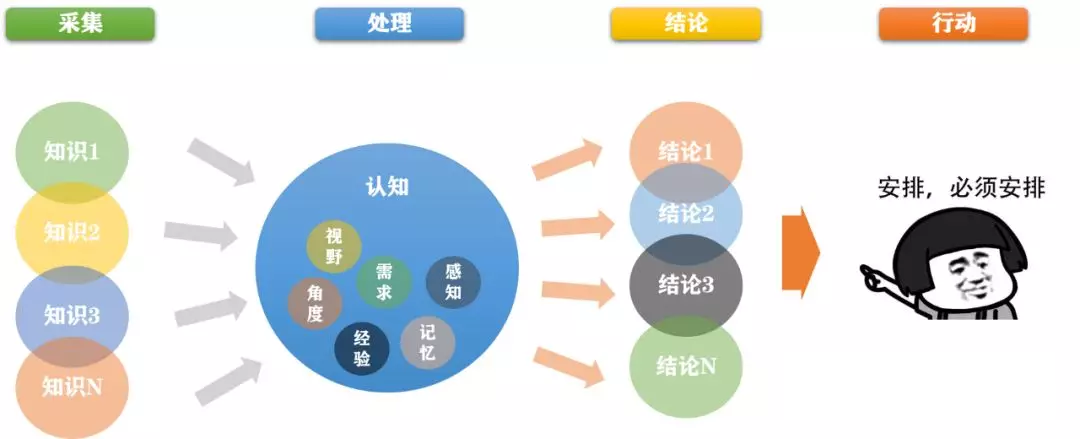 采集

处理

结论

行动

知识1

知识2

知识3

知识N

认知

视野

需求

感知

角度

经验

记忆

结论1

结论2

结论3

结论N

安排，必须安排